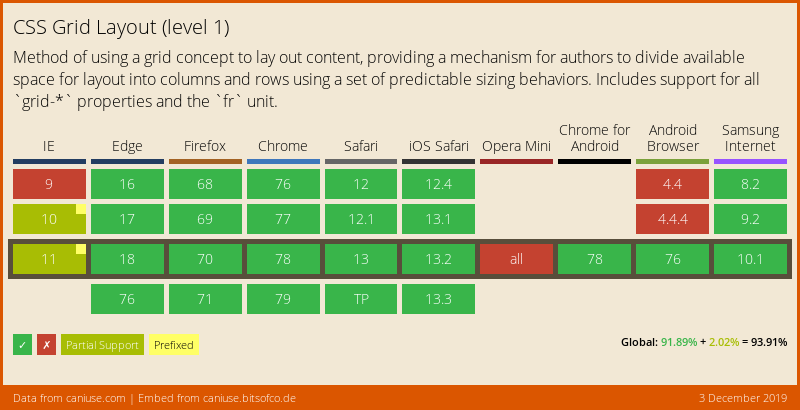 CSS Grid Layout (level 1)

Method of using a grid concept to lay out content, providing a mechanism for authors to divide available space for layout into columns and rows using a set of predictable sizing behaviors. Includes support for all `grid-*` properties and the `fr` unit.

| IE | Edge | Firefox | Chrome | Safari | iOS Safari | Opera Mini | Chrome for Android | Android Browser | Samsung Internet |
|---|---|---|---|---|---|---|---|---|---|
| 9 | 16 | 68 | 76 | 12 | 12.4 | | | 4.4 | 8.2 |
| 10 | 17 | 69 | 77 | 12.1 | 13.1 | | | 4.4.4 | 9.2 |
| 11 | 18 | 70 | 78 | 13 | 13.2 | all | 78 | 76 | 10.1 |
| | 76 | 71 | 79 | TP | 13.3 | | | | |

✓ ✗ Partial Support Prefixed

Global: 91.89% + 2.02% = 93.91%

Data from caniuse.com | Embed from caniuse.bitsofco.de

3 December 2019